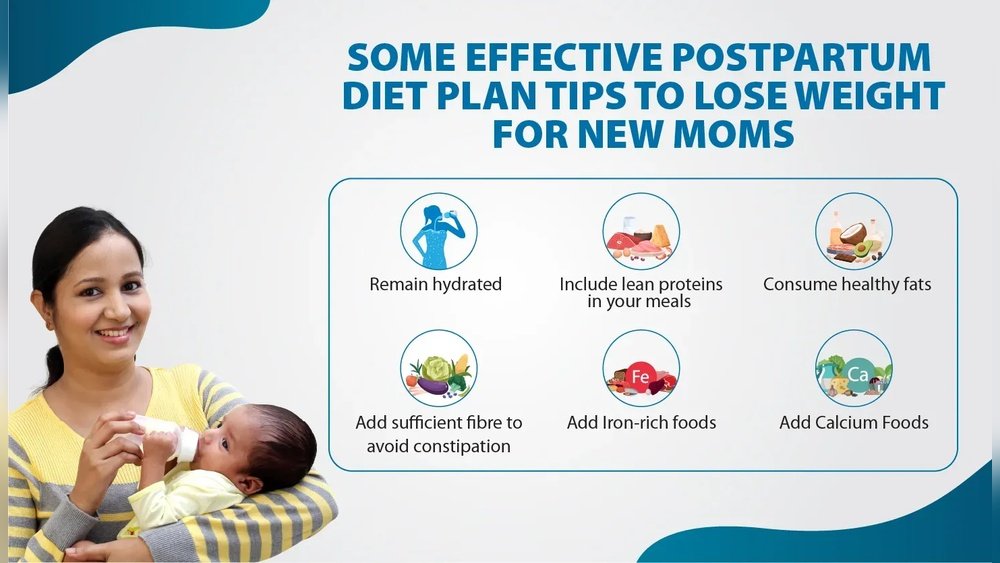 SOME EFFECTIVE POSTPARTUM DIET PLAN TIPS TO LOSE WEIGHT FOR NEW MOMS

Remain hydrated

Include lean proteins in your meals

Consume healthy fats

Add sufficient fibre to avoid constipation

Fe

Add Iron-rich foods

Ca

Add Calcium Foods